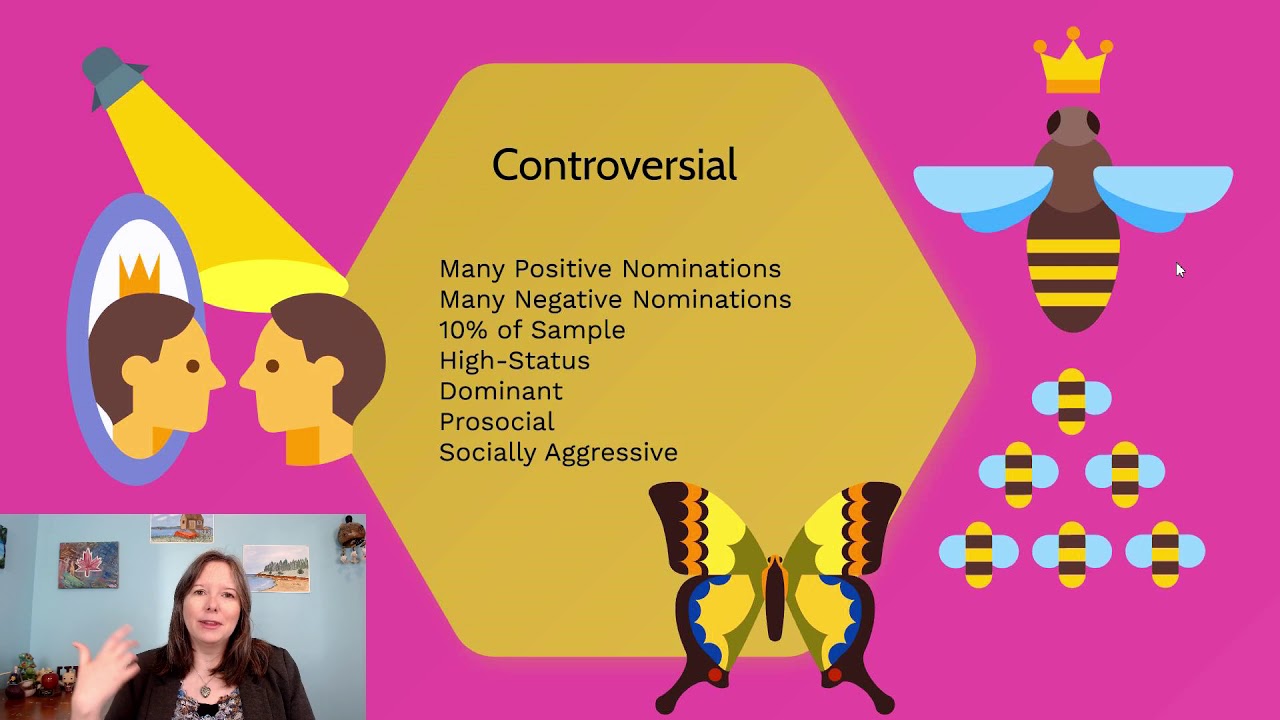 Controversial

Many Positive Nominations
Many Negative Nominations
10% of Sample
High-Status
Dominant
Prosocial
Socially Aggressive